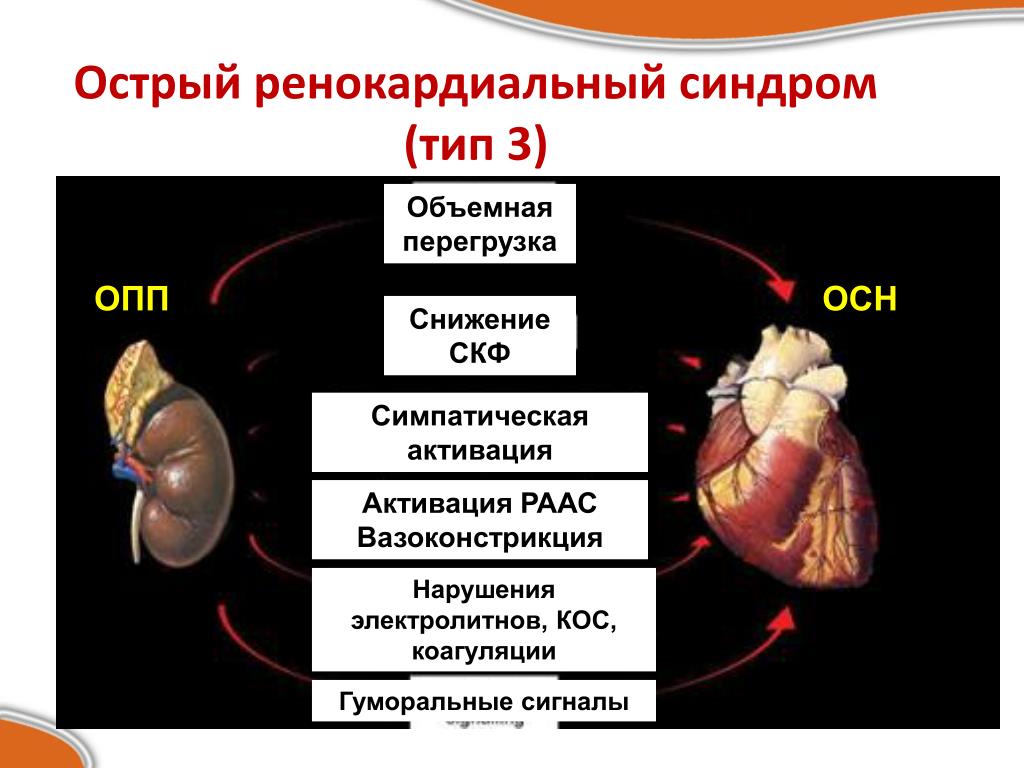 Острый ренокардиальный синдром (тип 3)

ОПП

ОСН

Объемная перегрузка

Снижение СКФ

Симпатическая активация

Активация РААС Вазоконстрикция

Нарушения электролитнов, КОС, коагуляции

Гуморальные сигналы